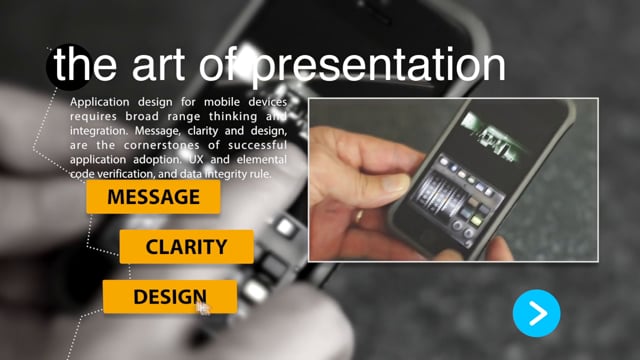 the art of presentation

Application design for mobile devices requires broad range thinking and integration. Message, clarity and design, are the cornerstones of successful application adoption. UX and elemental code verification, and data integrity rule.

MESSAGE

CLARITY

DESIGN